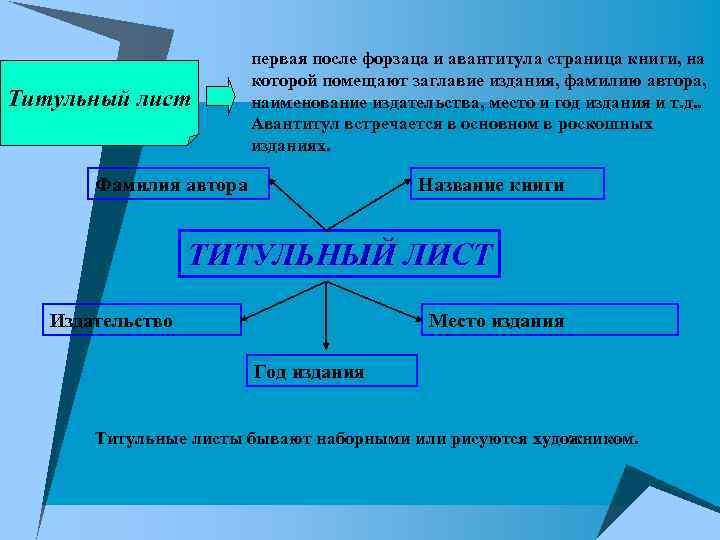 Титульный лист

первая после форзаца и авантитула страница книги, на которой помещают заглавие издания, фамилию автора, наименование издательства, место и год издания и т.д.. Авантитул встречается в основном в роскошных изданиях.

Фамилия автора

Название книги

ТИТУЛЬНЫЙ ЛИСТ

Издательство

Место издания

Год издания

Титульные листы бывают наборными или рисуются художником.